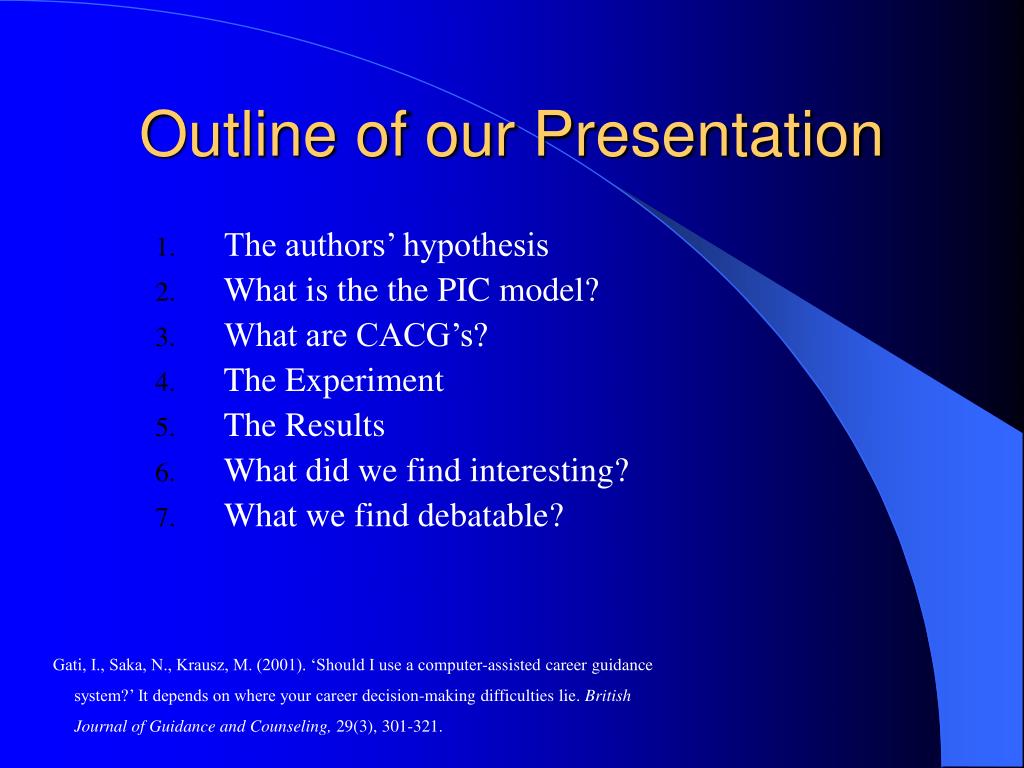 Outline of our Presentation

1. The authors’ hypothesis
2. What is the the PIC model?
3. What are CACG’s?
4. The Experiment
5. The Results
6. What did we find interesting?
7. What we find debatable?

Gati, I., Saka, N., Krausz, M. (2001). ‘Should I use a computer-assisted career guidance system?’ It depends on where your career decision-making difficulties lie. British Journal of Guidance and Counseling, 29(3), 301-321.